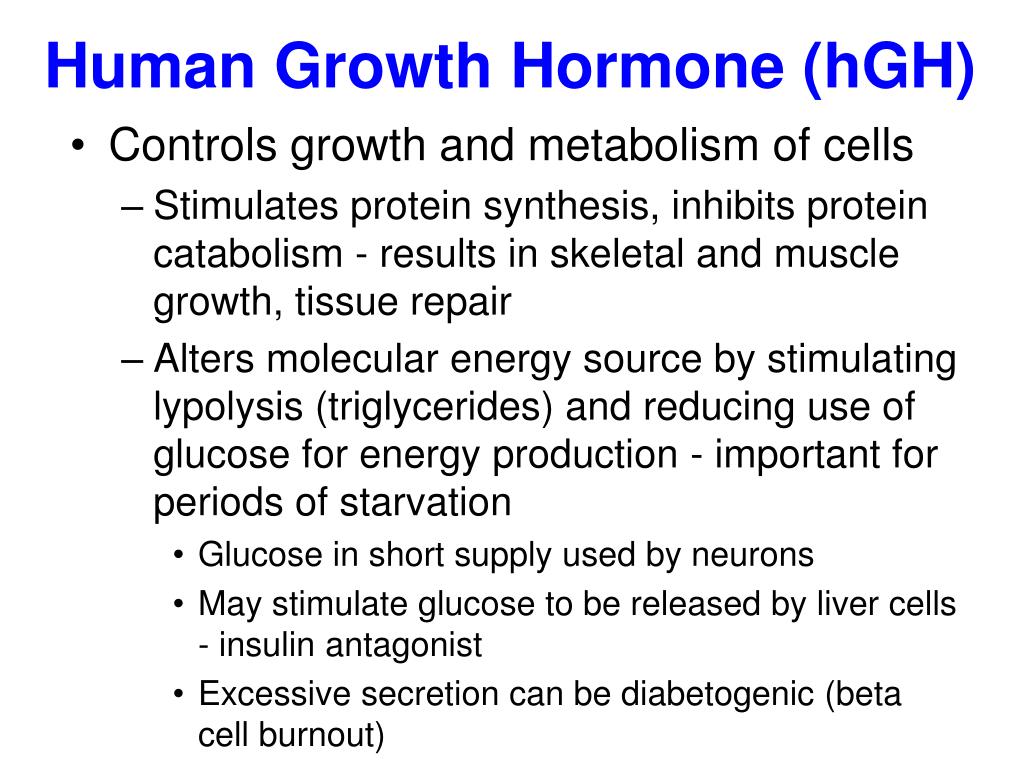 Human Growth Hormone (hGH)

• Controls growth and metabolism of cells

– Stimulates protein synthesis, inhibits protein catabolism - results in skeletal and muscle growth, tissue repair

– Alters molecular energy source by stimulating lypolysis (triglycerides) and reducing use of glucose for energy production - important for periods of starvation

• Glucose in short supply used by neurons

• May stimulate glucose to be released by liver cells - insulin antagonist

• Excessive secretion can be diabetogenic (beta cell burnout)